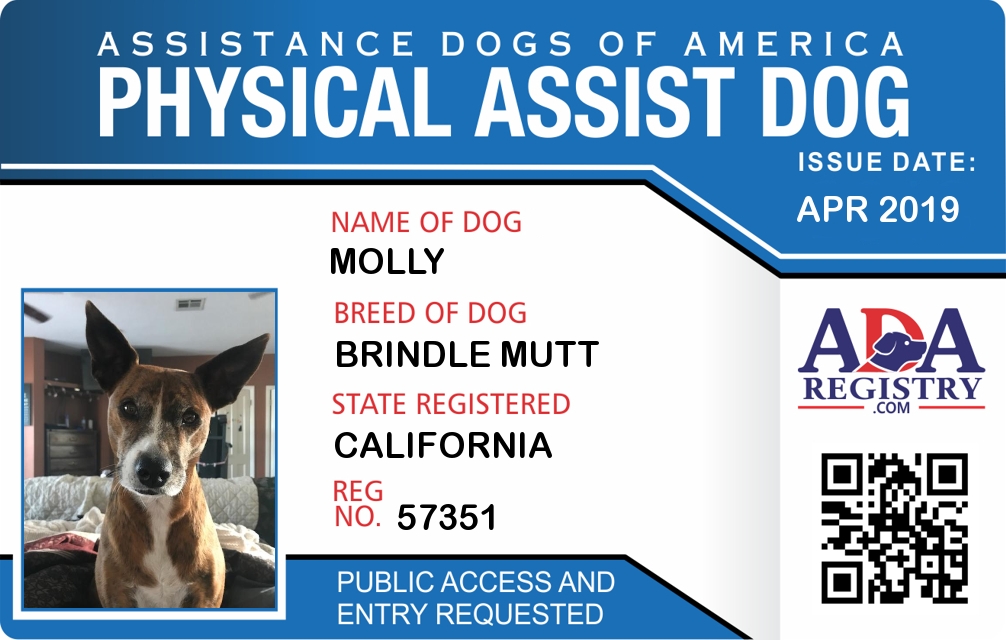 ASSISTANCE DOGS OF AMERICA
PHYSICAL ASSIST DOG

ISSUE DATE:
APR 2019

NAME OF DOG
MOLLY

BREED OF DOG
BRINDLE MUTT

STATE REGISTERED
CALIFORNIA

REG NO. 57351

ADA
REGISTRY
.COM

PUBLIC ACCESS AND ENTRY REQUESTED